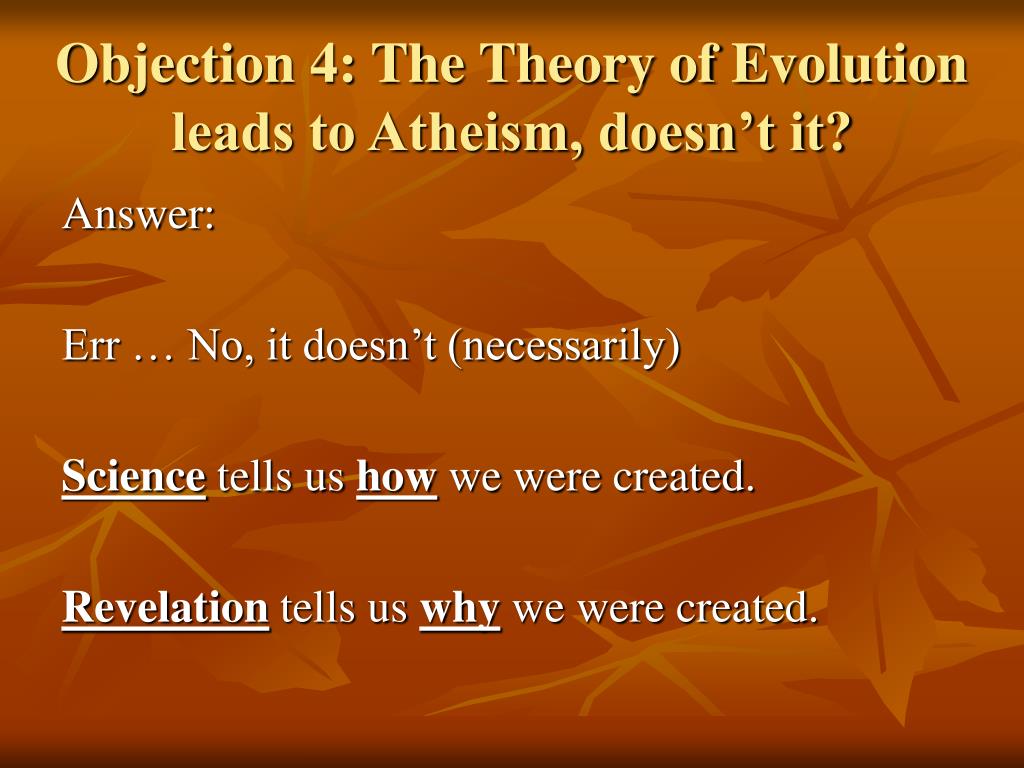 Objection 4: The Theory of Evolution leads to Atheism, doesn’t it?

Answer:

Err … No, it doesn’t (necessarily)

Science tells us how we were created.

Revelation tells us why we were created.